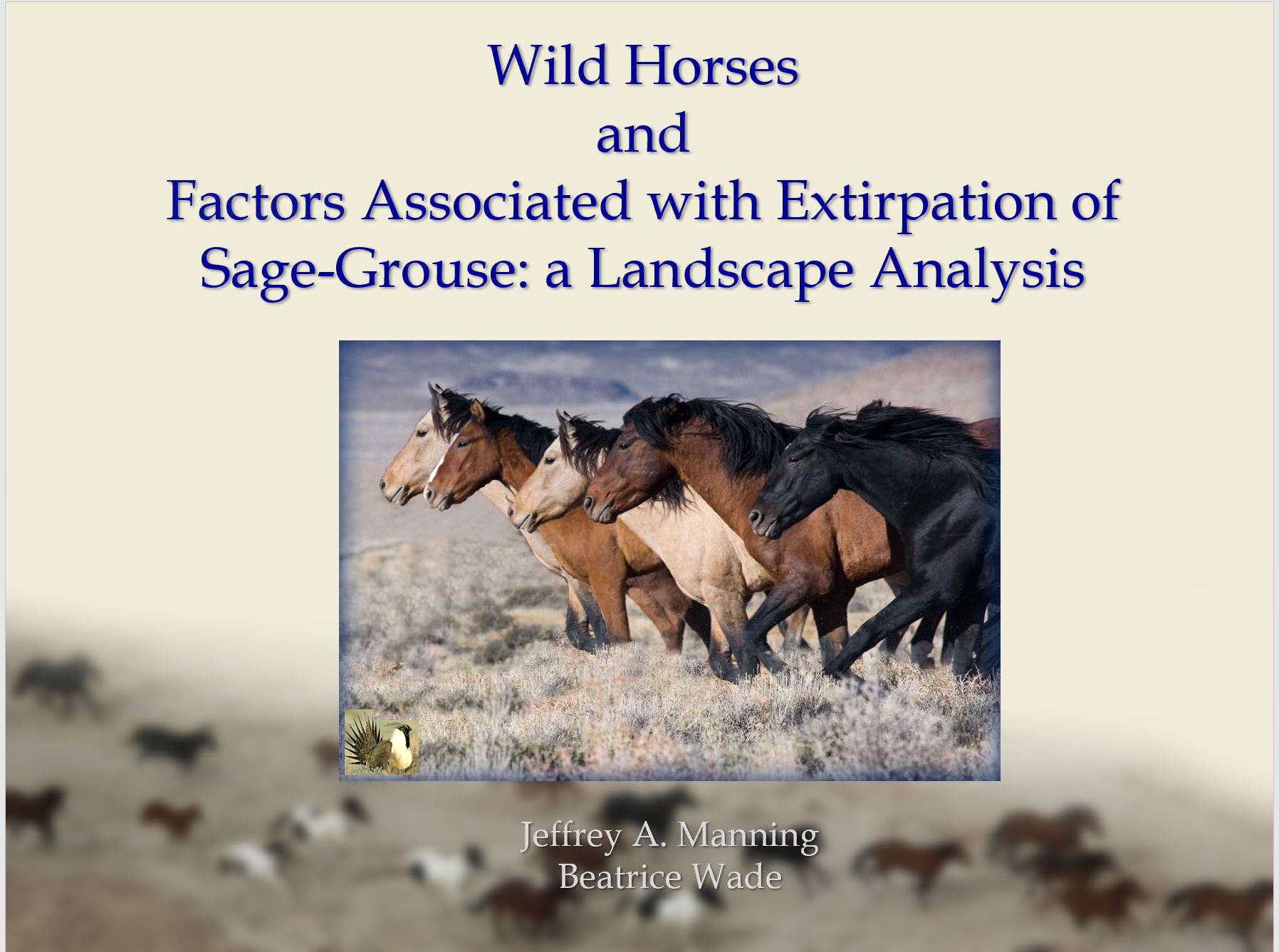 Wild Horses
and
Factors Associated with Extirpation of Sage-Grouse: a Landscape Analysis

Jeffrey A. Manning
Beatrice Wade